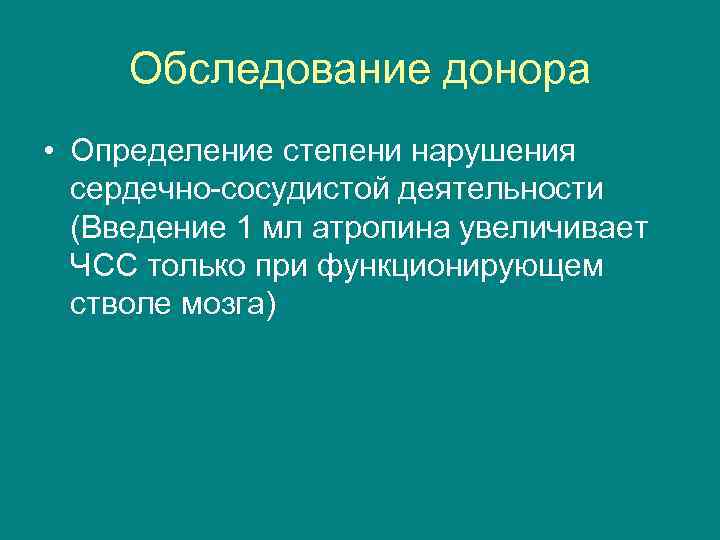 Обследование донора

• Определение степени нарушения сердечно-сосудистой деятельности (Введение 1 мл атропина увеличивает ЧСС только при функционирующем стволе мозга)